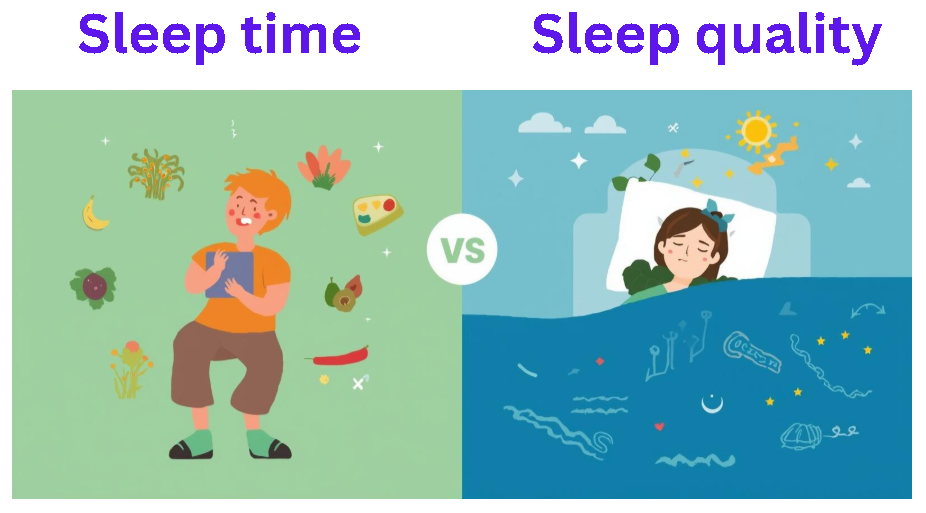 Sleep time

Sleep quality

VS